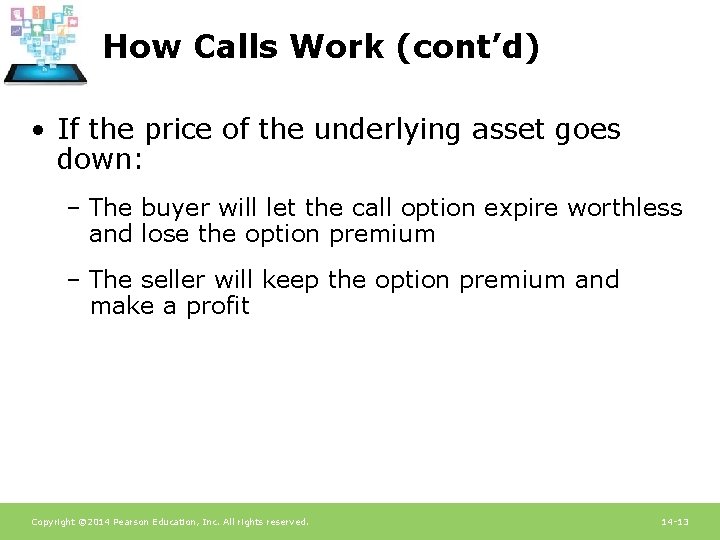 How Calls Work (cont'd)

• If the price of the underlying asset goes down:

– The buyer will let the call option expire worthless and lose the option premium

– The seller will keep the option premium and make a profit

Copyright ©2014 Pearson Education, Inc. All rights reserved.

14-13